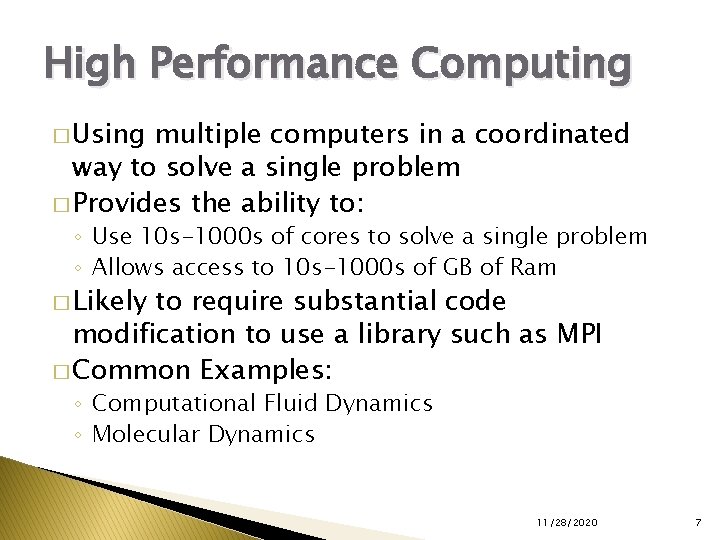 High Performance Computing

□ Using multiple computers in a coordinated way to solve a single problem
□ Provides the ability to:
◦ Use 10s-1000s of cores to solve a single problem
◦ Allows access to 10s-1000s of GB of Ram
□ Likely to require substantial code modification to use a library such as MPI
□ Common Examples:
◦ Computational Fluid Dynamics
◦ Molecular Dynamics

11/28/2020

7